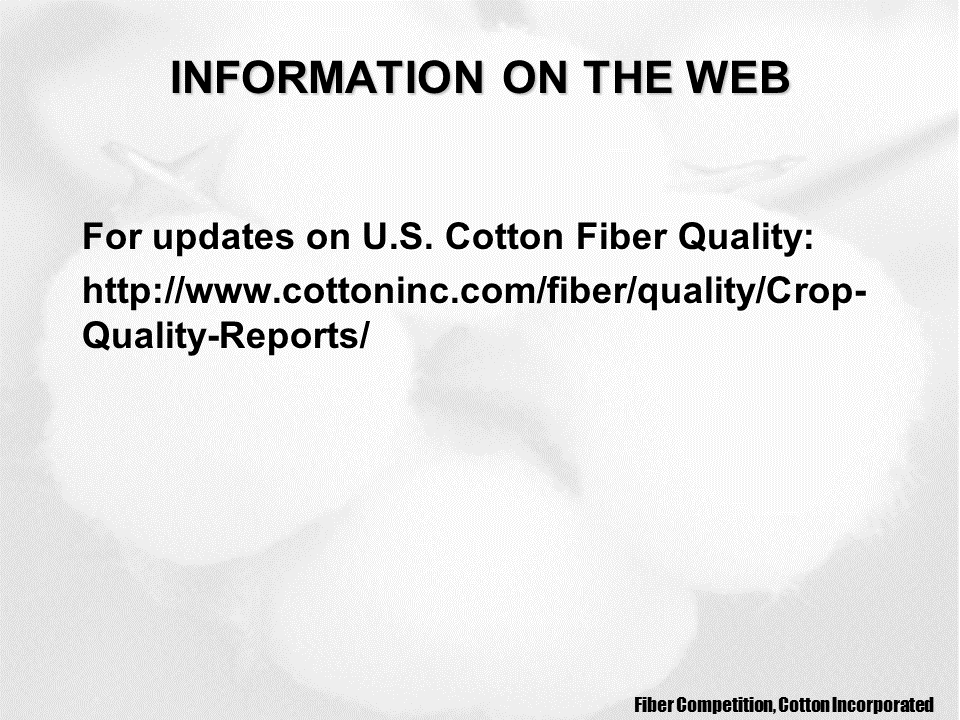 INFORMATION ON THE WEB

For updates on U.S. Cotton Fiber Quality:

http://www.cottoninc.com/fiber/quality/Crop-Quality-Reports/

Fiber Competition, Cotton Incorporated